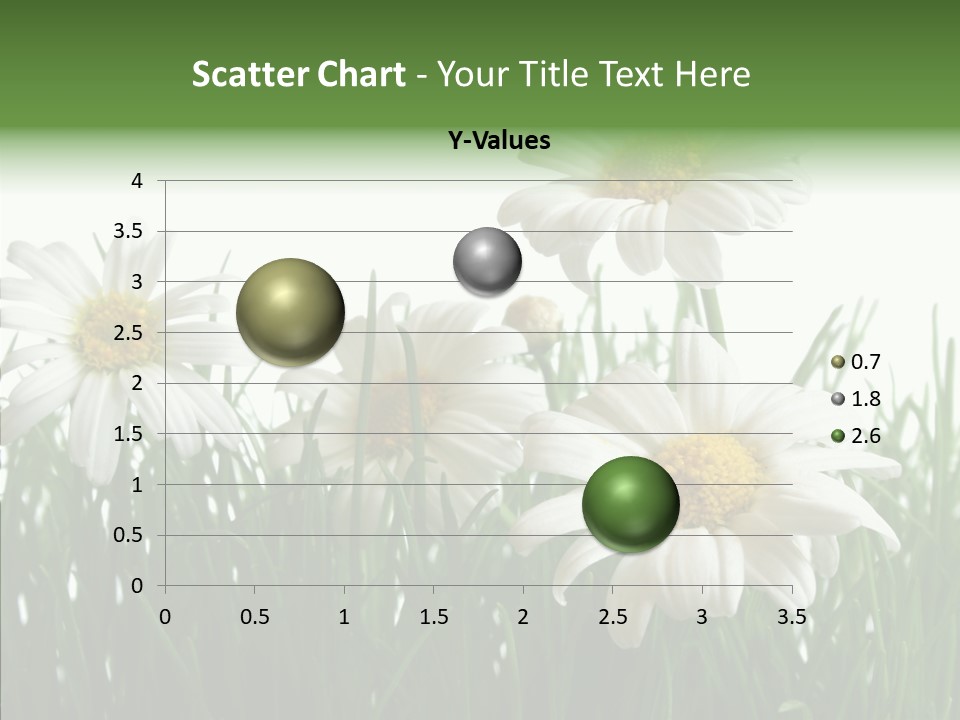 Scatter Chart - Your Title Text Here

Y-Values

4
3.5
3
2.5
2
1.5
1
0.5
0

0 0.5 1 1.5 2 2.5 3 3.5

0.7
1.8
2.6